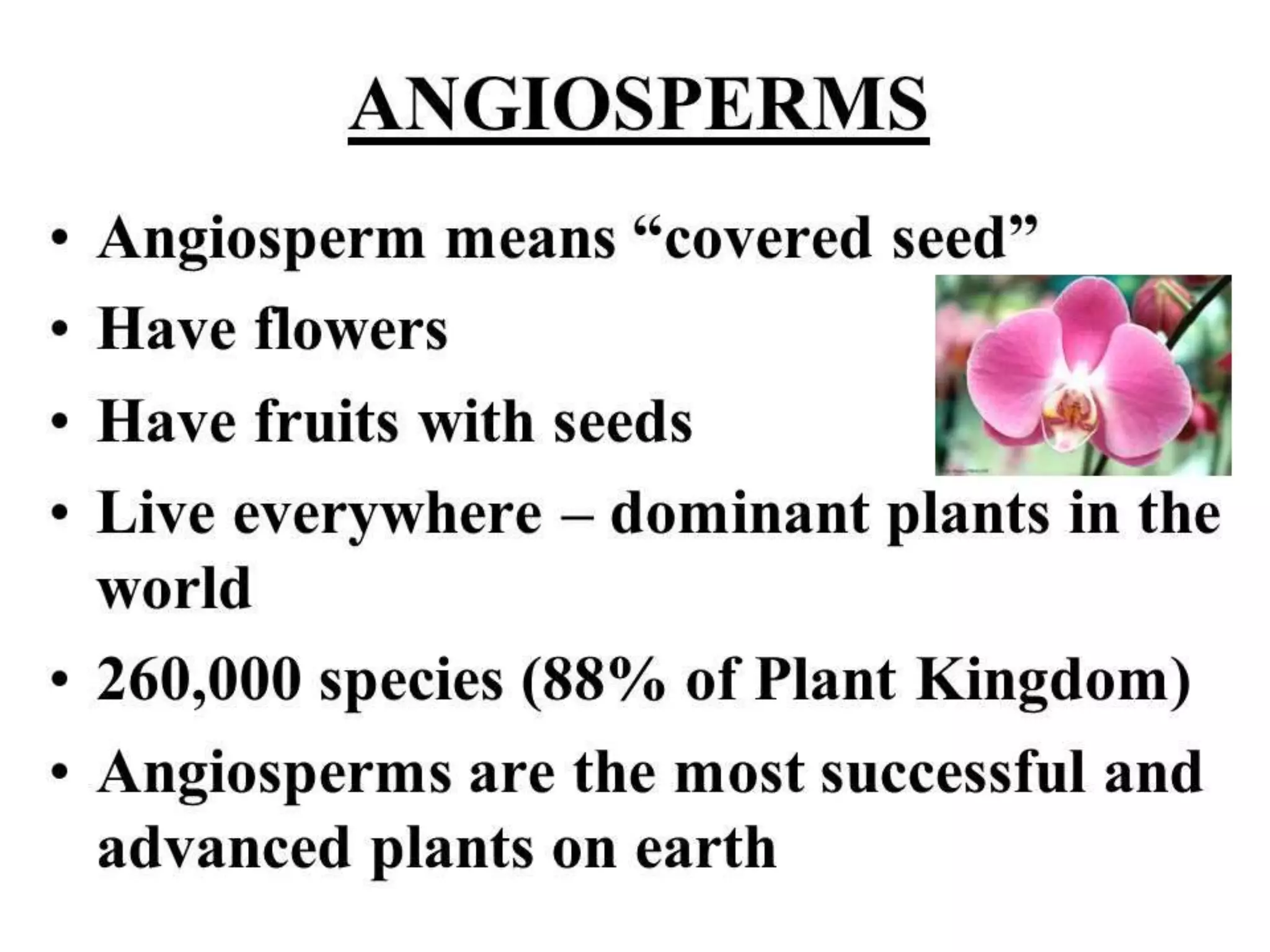 ANGIOSPERMS

• Angiosperm means “covered seed”
• Have flowers
• Have fruits with seeds
• Live everywhere – dominant plants in the world
• 260,000 species (88% of Plant Kingdom)
• Angiosperms are the most successful and advanced plants on earth